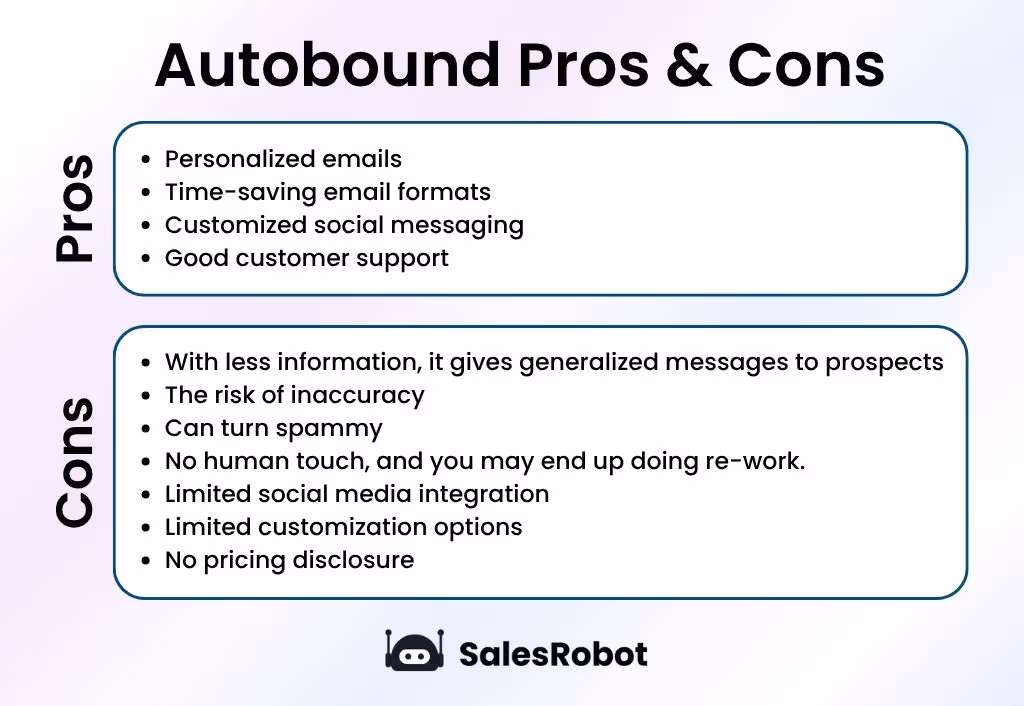 Autobound Pros & Cons

Pros

- Personalized emails
- Time-saving email formats
- Customized social messaging
- Good customer support

Cons

- With less information, it gives generalized messages to prospects
- The risk of inaccuracy
- Can turn spammy
- No human touch, and you may end up doing re-work.
- Limited social media integration
- Limited customization options
- No pricing disclosure

SalesRobot